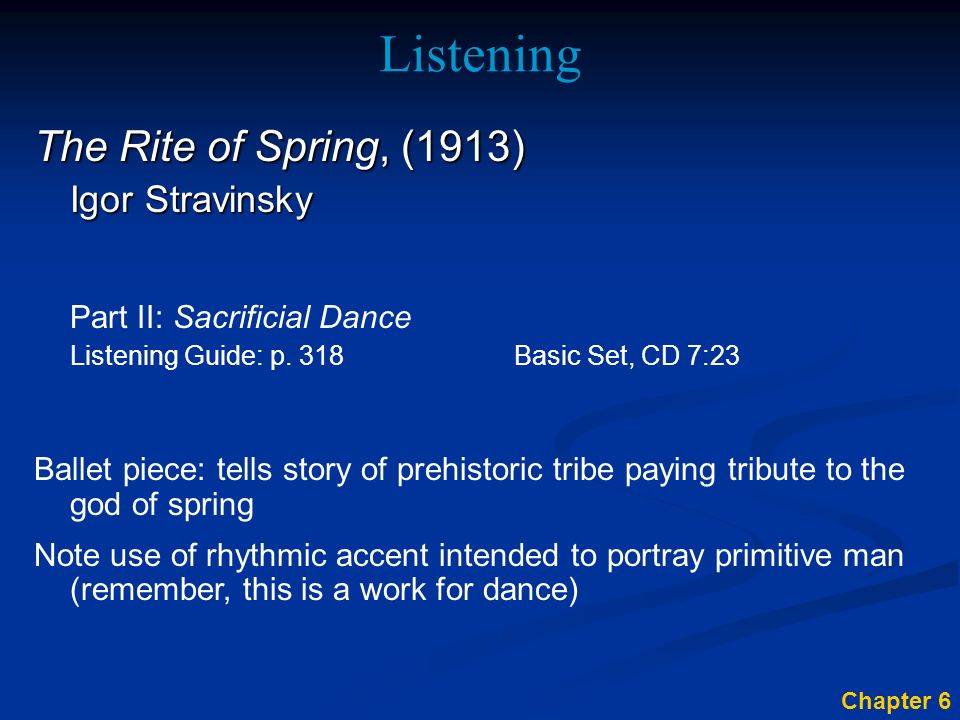 Listening

The Rite of Spring, (1913)

Igor Stravinsky

Part II: Sacrificial Dance

Listening Guide: p. 318 Basic Set, CD 7:23

Ballet piece: tells story of prehistoric tribe paying tribute to the god of spring

Note use of rhythmic accent intended to portray primitive man (remember, this is a work for dance)

Chapter 6